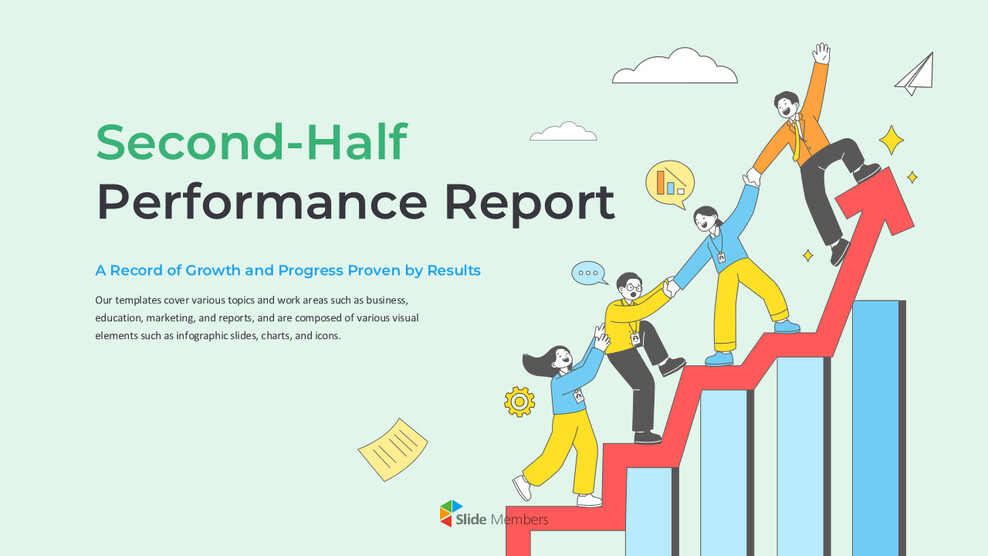 Second-Half
Performance Report

A Record of Growth and Progress Proven by Results

Our templates cover various topics and work areas such as business, education, marketing, and reports, and are composed of various visual elements such as infographic slides, charts, and icons.

Slide Members